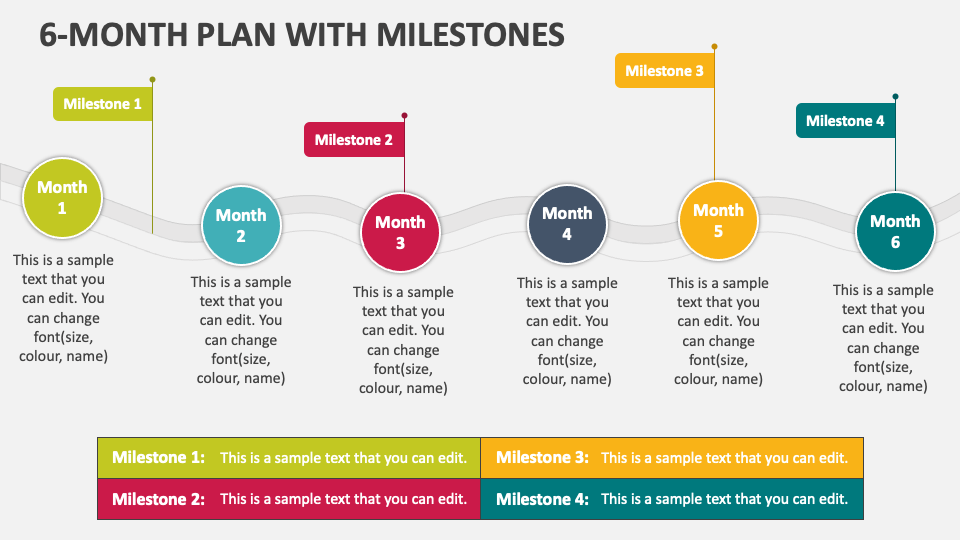 6-MONTH PLAN WITH MILESTONES

Milestone 1

Milestone 2

Milestone 3

Milestone 4

Month 1

This is a sample text that you can edit. You can change font(size, colour, name)

Month 2

This is a sample text that you can edit. You can change font(size, colour, name)

Month 3

This is a sample text that you can edit. You can change font(size, colour, name)

Month 4

This is a sample text that you can edit. You can change font(size, colour, name)

Month 5

This is a sample text that you can edit. You can change font(size, colour, name)

Month 6

This is a sample text that you can edit. You can change font(size, colour, name)

| Milestone 1: This is a sample text that you can edit. | Milestone 3: This is a sample text that you can edit. |
|---|---|
| Milestone 2: This is a sample text that you can edit. | Milestone 4: This is a sample text that you can edit. |